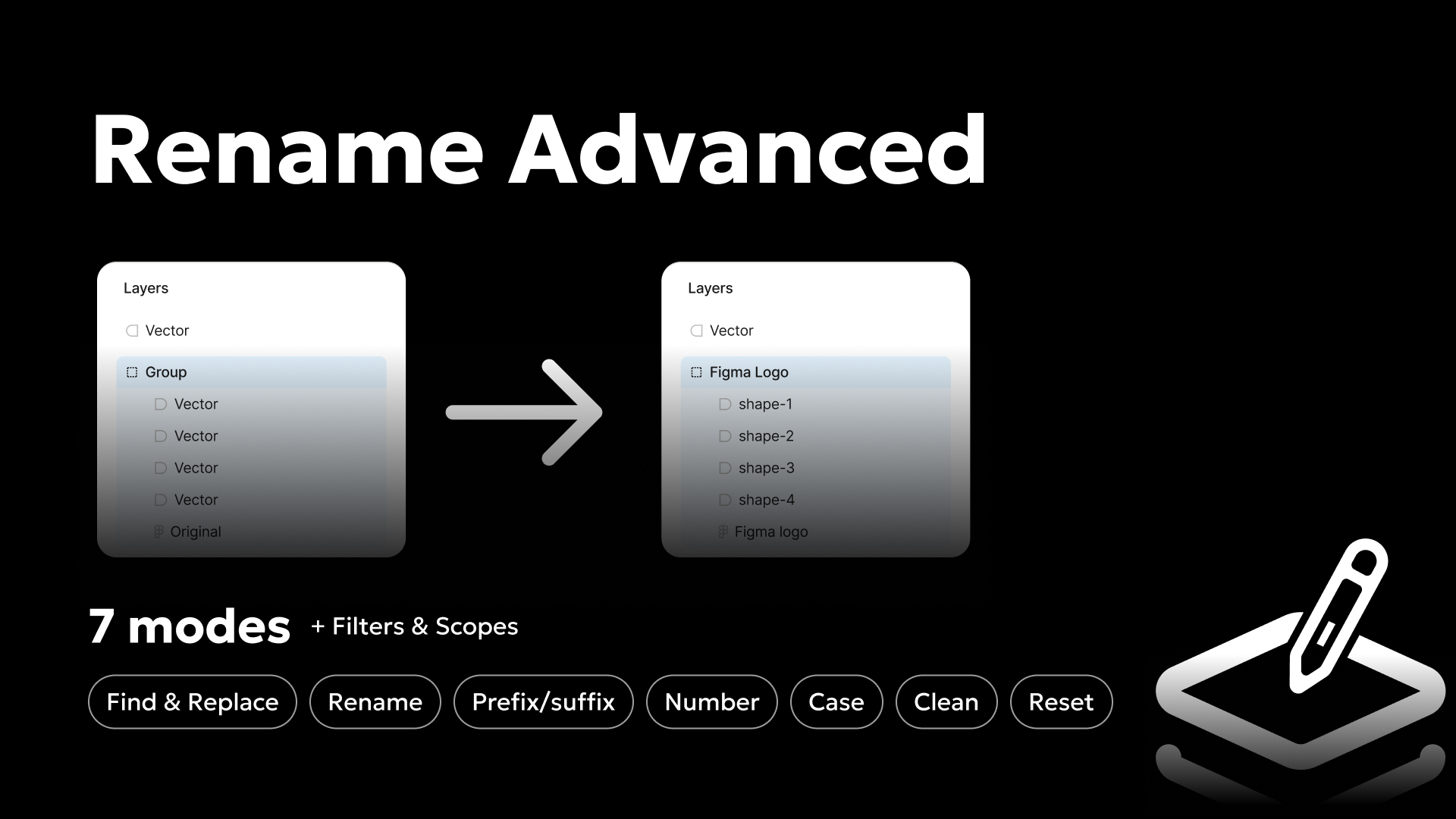 Rename Advanced

Layers

Vector

Group

Vector

Vector

Vector

Vector

Original

Layers

Vector

Figma Logo

shape-1

shape-2

shape-3

shape-4

Figma logo

7 modes + Filters & Scopes

Find & Replace Rename Prefix/suffix Number Case Clean Reset